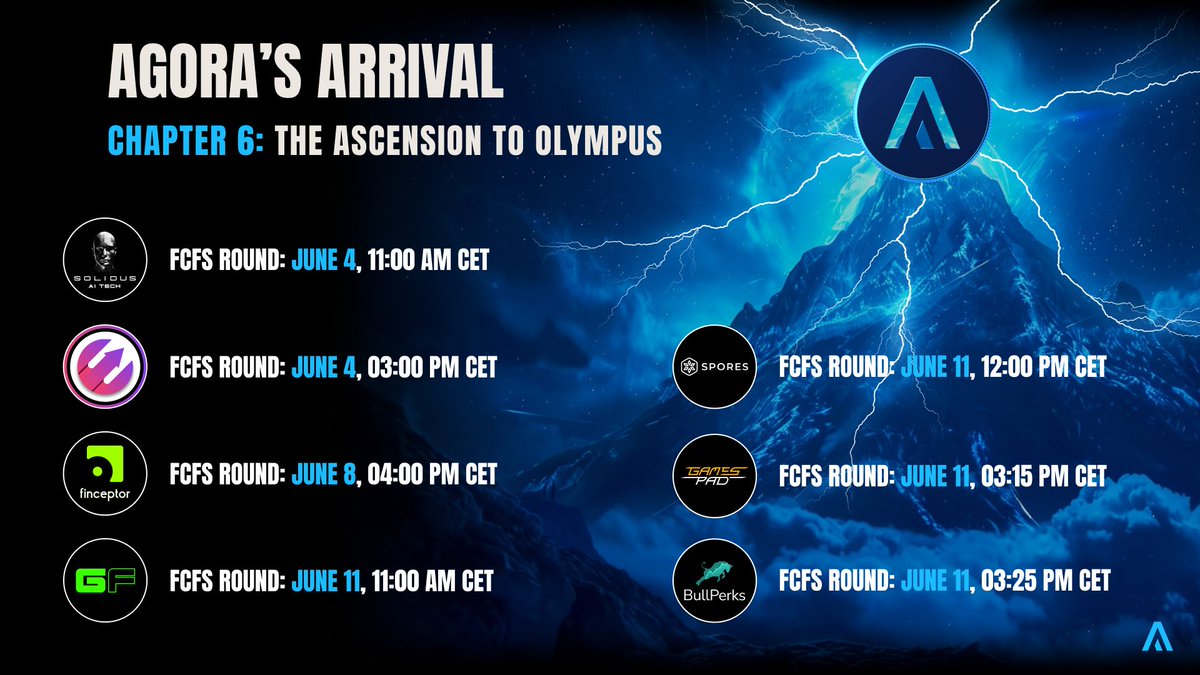 AGORA'S ARRIVAL

CHAPTER 6: THE ASCENSION TO OLYMPUS

SOLIDUS AI TECH

FCFS ROUND: JUNE 4, 11:00 AM CET

FCFS ROUND: JUNE 4, 03:00 PM CET

finceptor

FCFS ROUND: JUNE 8, 04:00 PM CET

GF

FCFS ROUND: JUNE 11, 11:00 AM CET

SPORES

FCFS ROUND: JUNE 11, 12:00 PM CET

GAMES PAD

FCFS ROUND: JUNE 11, 03:15 PM CET

BullPerks

FCFS ROUND: JUNE 11, 03:25 PM CET